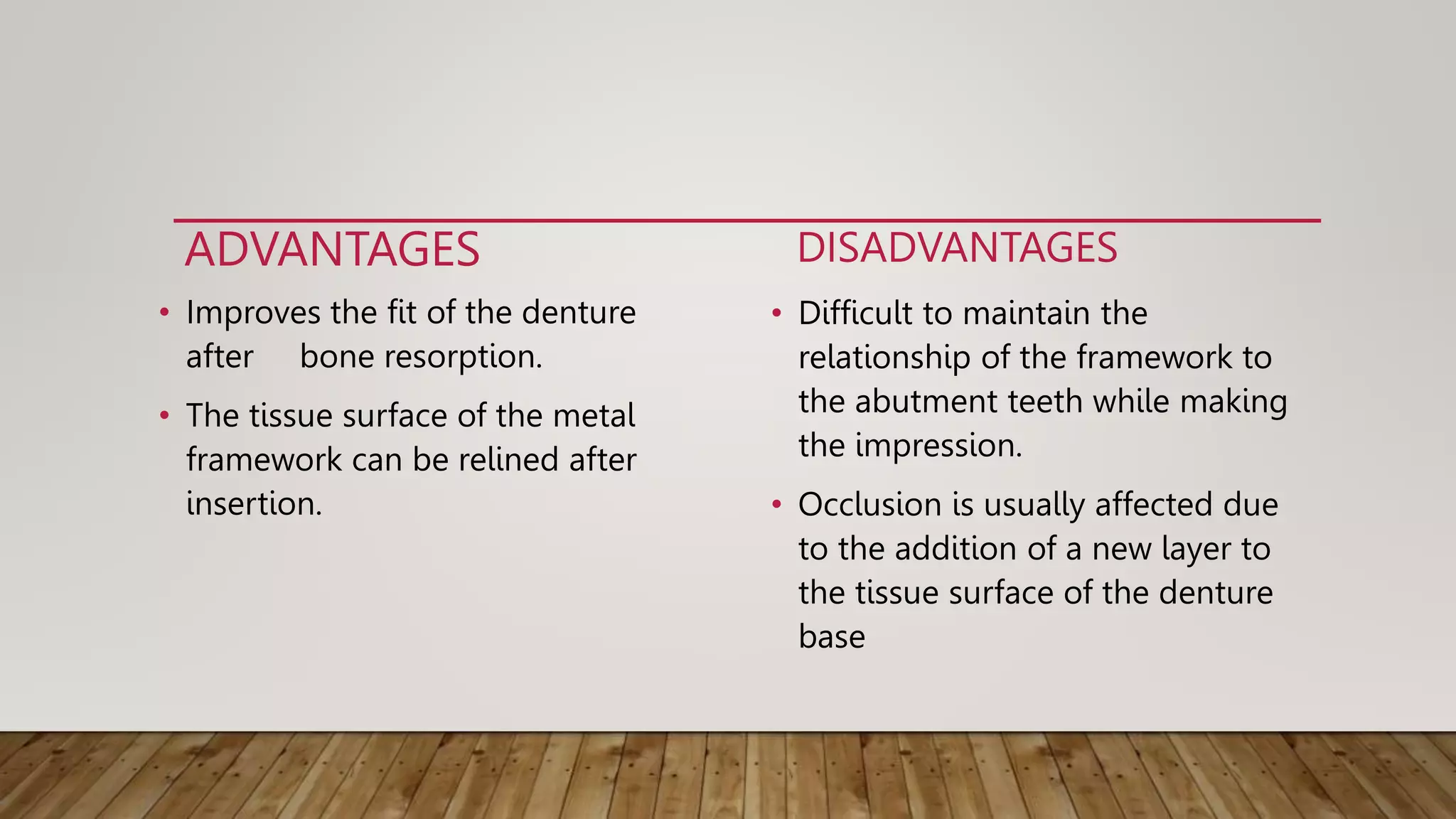 ADVANTAGES

• Improves the fit of the denture after bone resorption.

• The tissue surface of the metal framework can be relined after insertion.

DISADVANTAGES

• Difficult to maintain the relationship of the framework to the abutment teeth while making the impression.

• Occlusion is usually affected due to the addition of a new layer to the tissue surface of the denture base